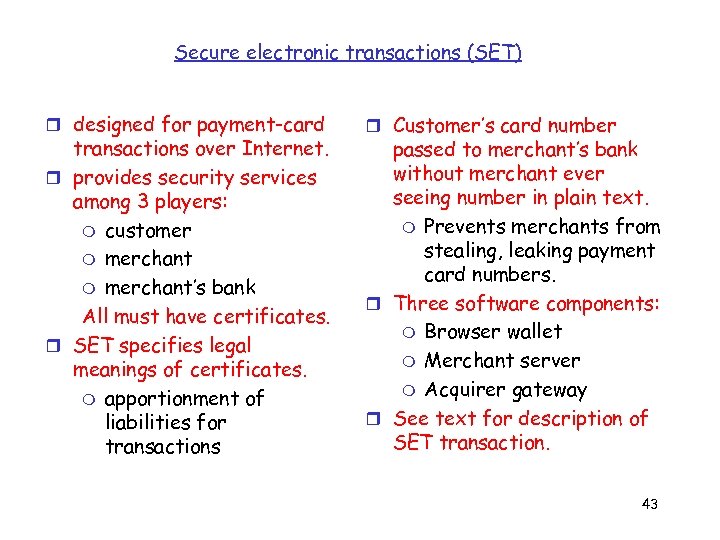 Secure electronic transactions (SET)

- designed for payment-card transactions over Internet.
- provides security services among 3 players:
  - customer
  - merchant
  - merchant's bank

  All must have certificates.
- SET specifies legal meanings of certificates.
  - apportionment of liabilities for transactions

- Customer's card number passed to merchant's bank without merchant ever seeing number in plain text.
  - Prevents merchants from stealing, leaking payment card numbers.
- Three software components:
  - Browser wallet
  - Merchant server
  - Acquirer gateway
- See text for description of SET transaction.

43